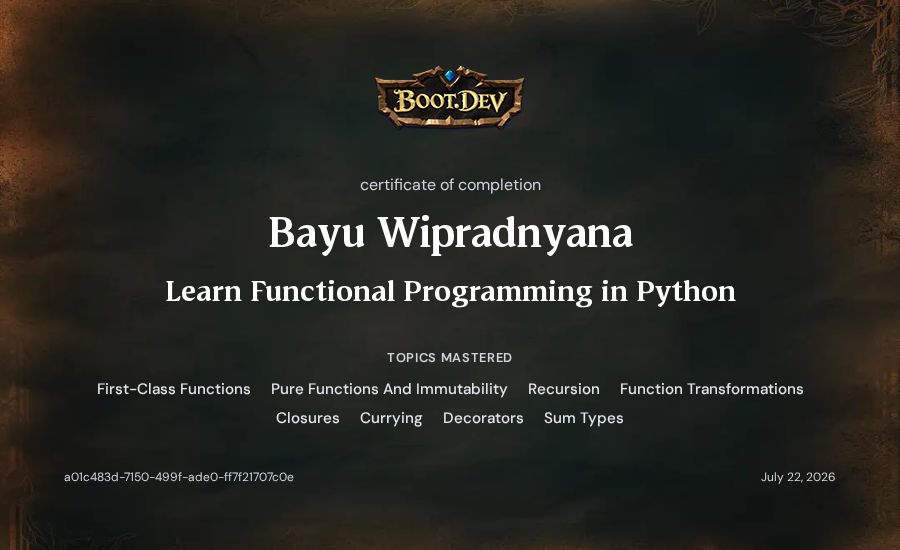 BOOT.DEV

certificate of completion

Bayu Wipradnyana

Learn Functional Programming in Python

TOPICS MASTERED

First-Class Functions Pure Functions And Immutability Recursion Function Transformations Closures Currying Decorators Sum Types

a01c483d-7150-499f-ade0-ff7f21707c0e

July 22, 2026